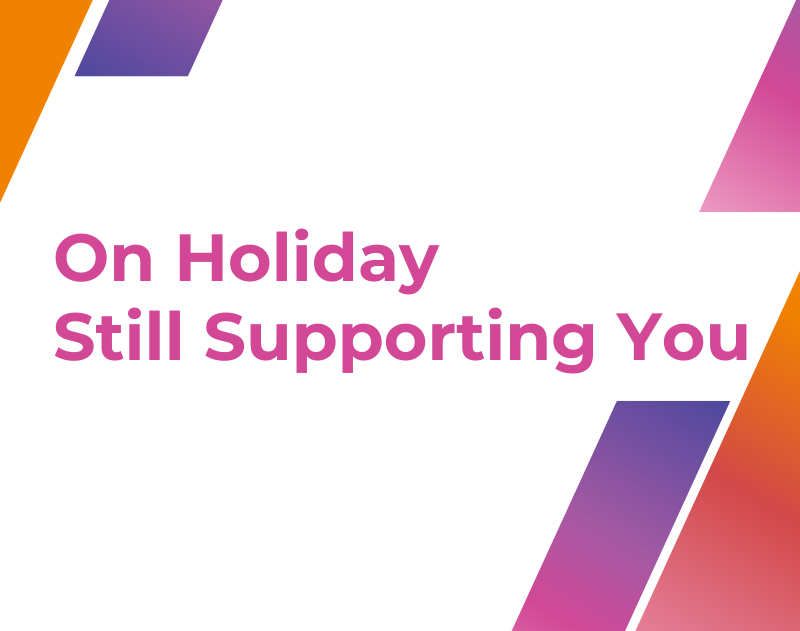 On Holiday
Still Supporting You